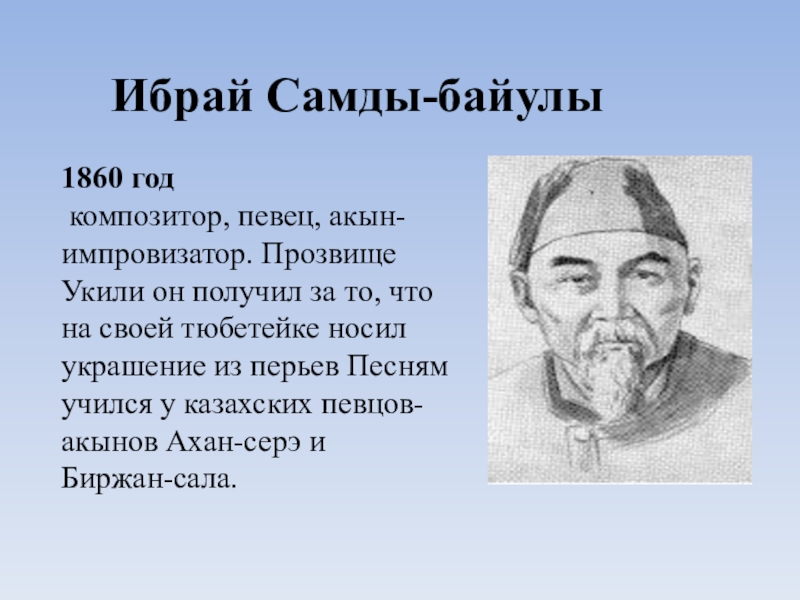 Ибрай Самды-байулы

1860 год

композитор, певец, акын-импровизатор. Прозвище Укили он получил за то, что на своей тюбетейке носил украшение из перьев Песням учился у казахских певцов-акынов Ахан-серэ и Биржан-сала.